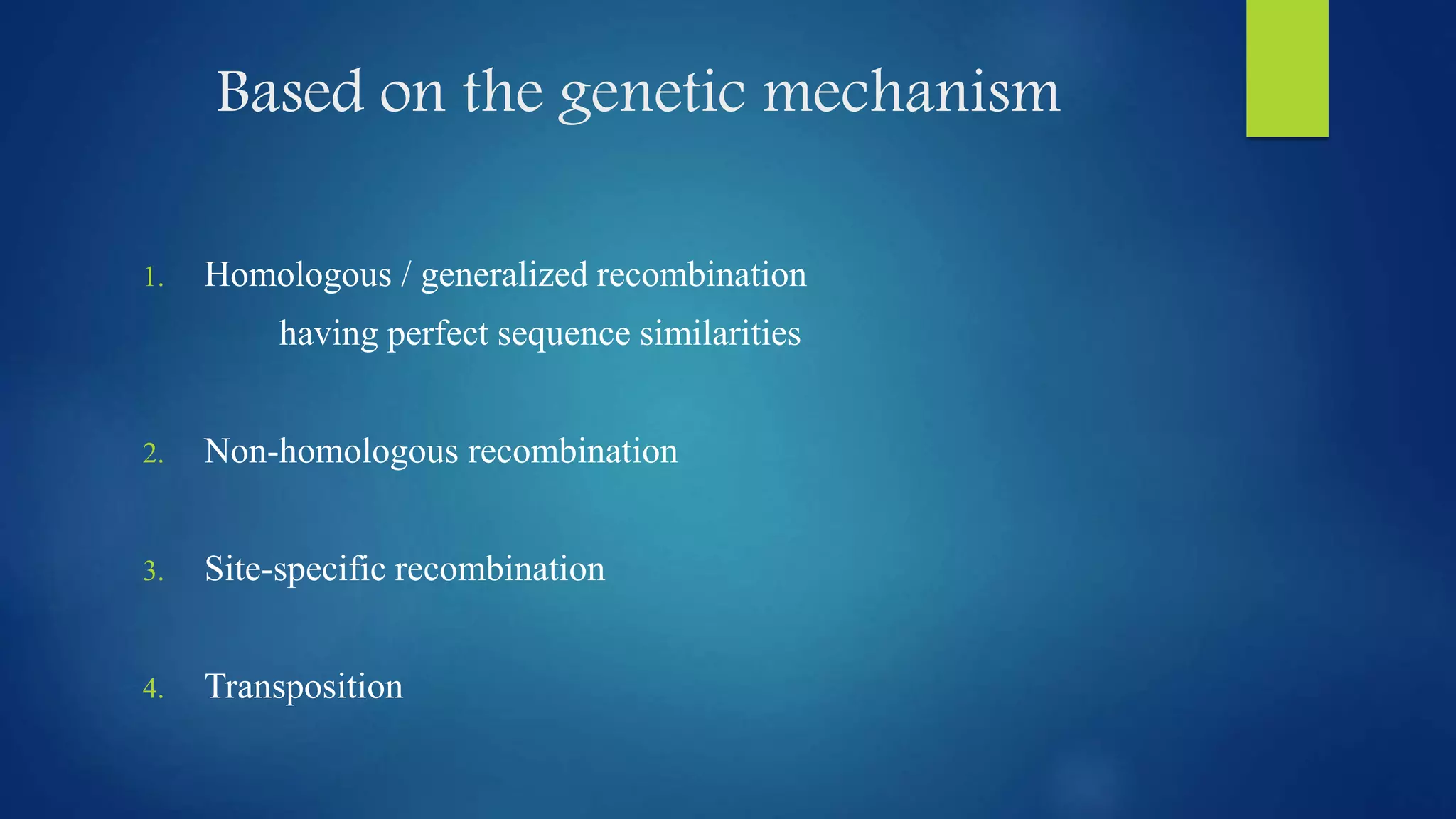 Based on the genetic mechanism

1. Homologous / generalized recombination
having perfect sequence similarities

2. Non-homologous recombination

3. Site-specific recombination

4. Transposition